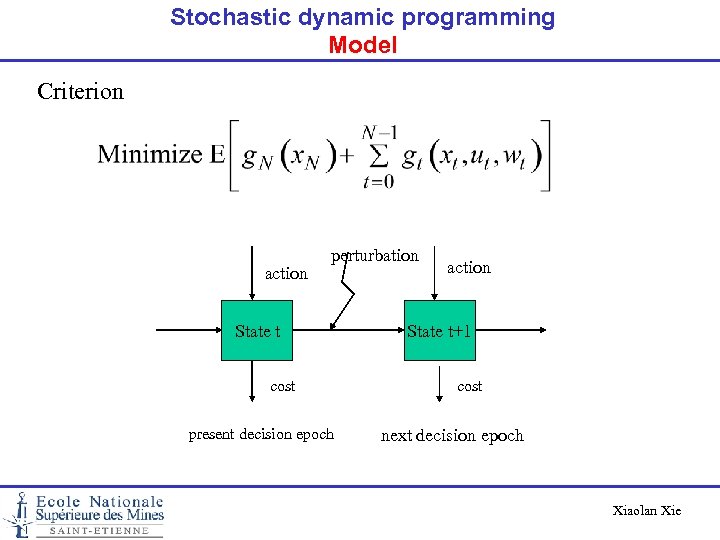 Stochastic dynamic programming
Model

Criterion

Minimize $E\left[g_N(x_N)+\sum_{t=0}^{N-1} g_t(x_t,u_t,w_t)\right]$

action

perturbation

action

State t

State t+1

cost

cost

present decision epoch

next decision epoch

Ecole Nationale
Supérieure des Mines
SAINT-ETIENNE

Xiaolan Xie